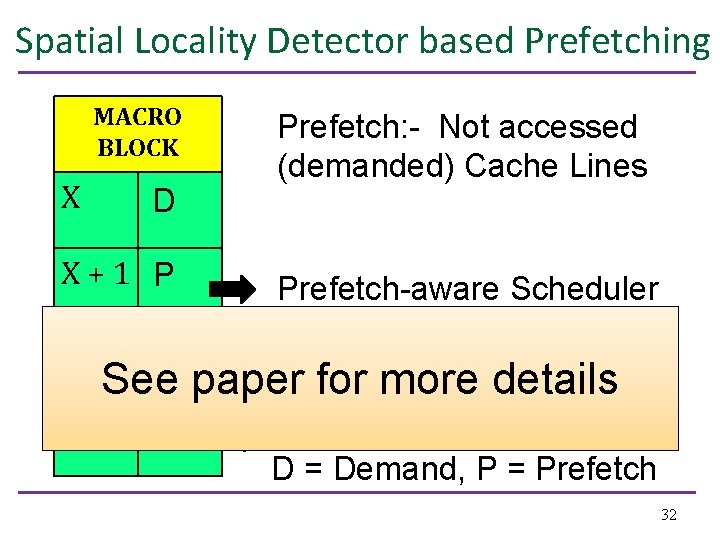 Spatial Locality Detector based Prefetching

| MACRO BLOCK | |
|---|---|
| X | D |
| X + 1 | P |

Prefetch:- Not accessed (demanded) Cache Lines

Prefetch-aware Scheduler

See paper for more details

D = Demand, P = Prefetch

32